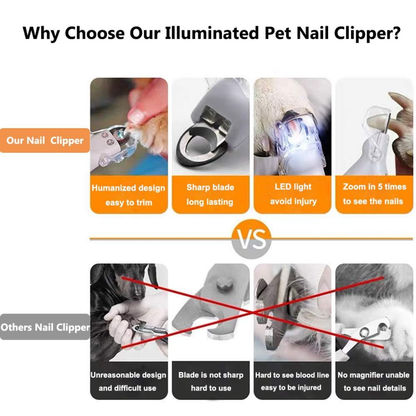 Why Choose Our Illuminated Pet Nail Clipper?

Our Nail Clipper

Humanized design easy to trim

Sharp blade long lasting

LED light avoid injury

Zoom in 5 times to see the nails

VS

Others Nail Clipper

Unreasonable design and difficult use

Blade is not sharp hard to use

Hard to see blood line easy to be injured

No magnifier unable to see nail details